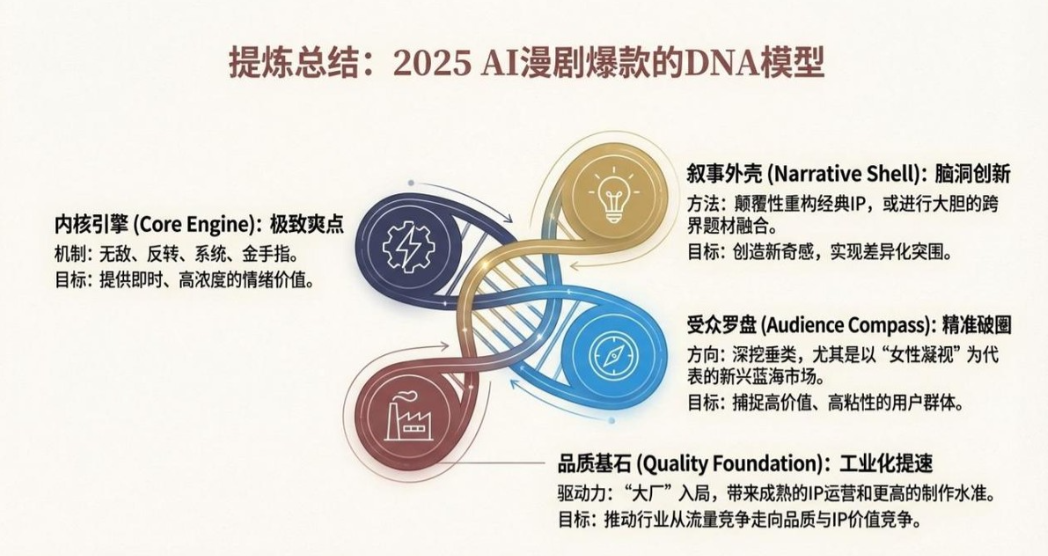 提炼总结：2025 AI漫剧爆款的DNA模型

内核引擎 (Core Engine)：极致爽点
机制：无敌、反转、系统、金手指。
目标：提供即时、高浓度的情绪价值。

叙事外壳 (Narrative Shell)：脑洞创新
方法：颠覆性重构经典IP，或进行大胆的跨界题材融合。
目标：创造新奇感，实现差异化突围。

受众罗盘 (Audience Compass)：精准破圈
方向：深挖垂类，尤其是以“女性凝视”为代表的新兴蓝海市场。
目标：捕捉高价值、高粘性的用户群体。

品质基石 (Quality Foundation)：工业化提速
驱动力：“大厂”入局，带来成熟的IP运营和更高的制作水准。
目标：推动行业从流量竞争走向品质与IP价值竞争。